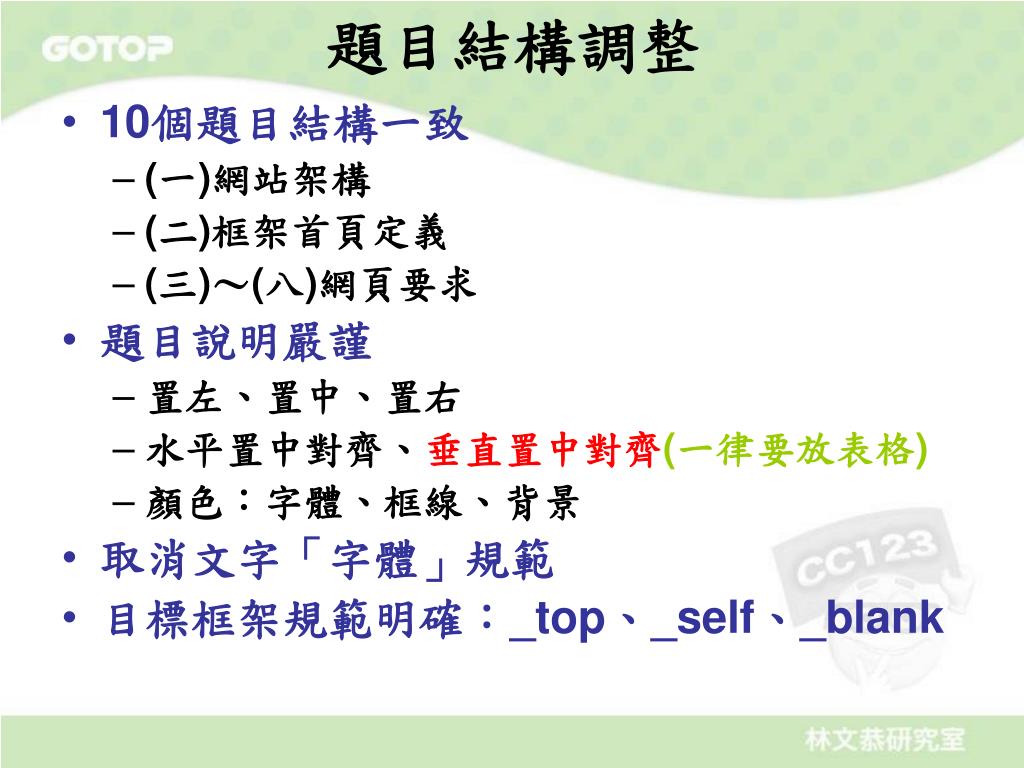 GOTOP

題目結構調整

• 10個題目結構一致
– (一)網站架構
– (二)框架首頁定義
– (三)～(八)網頁要求
• 題目說明嚴謹
– 置左、置中、置右
– 水平置中對齊、垂直置中對齊(一律要放表格)
– 顏色：字體、框線、背景
• 取消文字「字體」規範
• 目標框架規範明確：_top、_self、_blank

CC123

林文恭研究室